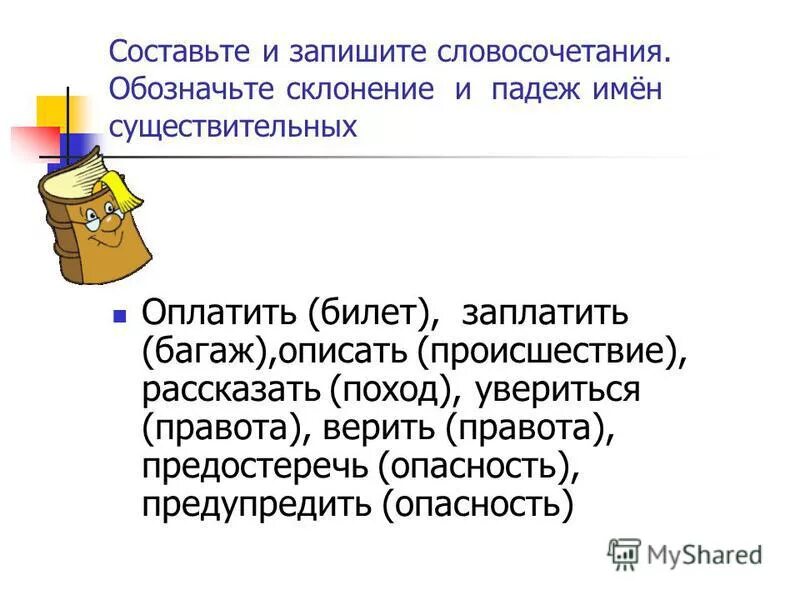 Составьте и запишите словосочетания. Обозначьте склонение и падеж имён существительных

Оплатить (билет), заплатить (багаж),описать (происшествие), рассказать (поход), увериться (правота), верить (правота), предостеречь (опасность), предупредить (опасность)

MyShared